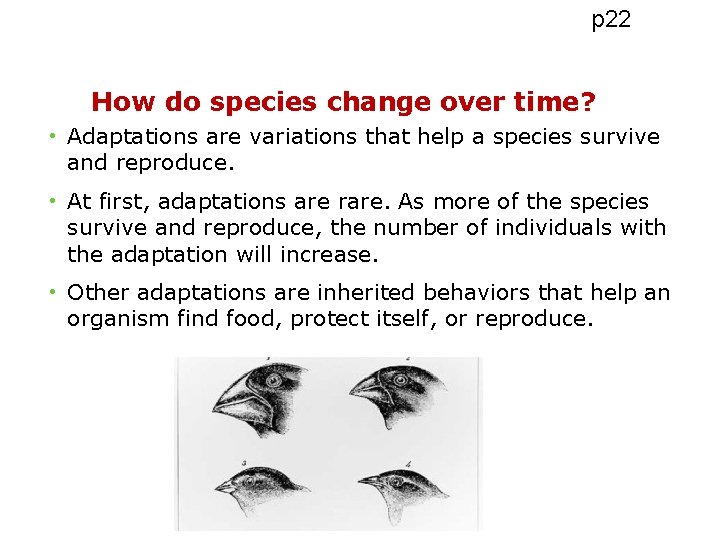 p22

How do species change over time?

• Adaptations are variations that help a species survive and reproduce.

• At first, adaptations are rare. As more of the species survive and reproduce, the number of individuals with the adaptation will increase.

• Other adaptations are inherited behaviors that help an organism find food, protect itself, or reproduce.

1 2 3 4